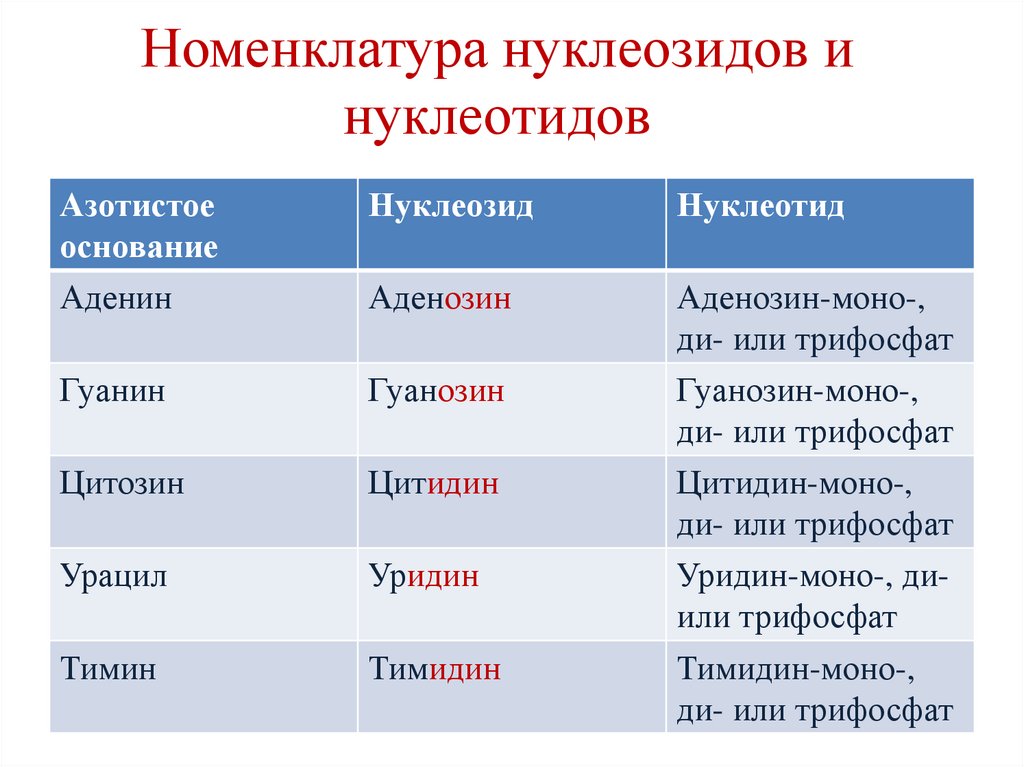 Номенклатура нуклеозидов и нуклеотидов

| Азотистое основание | Нуклеозид | Нуклеотид |
|---|---|---|
| Аденин | Аденозин | Аденозин-моно-, ди- или трифосфат |
| Гуанин | Гуанозин | Гуанозин-моно-, ди- или трифосфат |
| Цитозин | Цитидин | Цитидин-моно-, ди- или трифосфат |
| Урацил | Уридин | Уридин-моно-, ди- или трифосфат |
| Тимин | Тимидин | Тимидин-моно-, ди- или трифосфат |